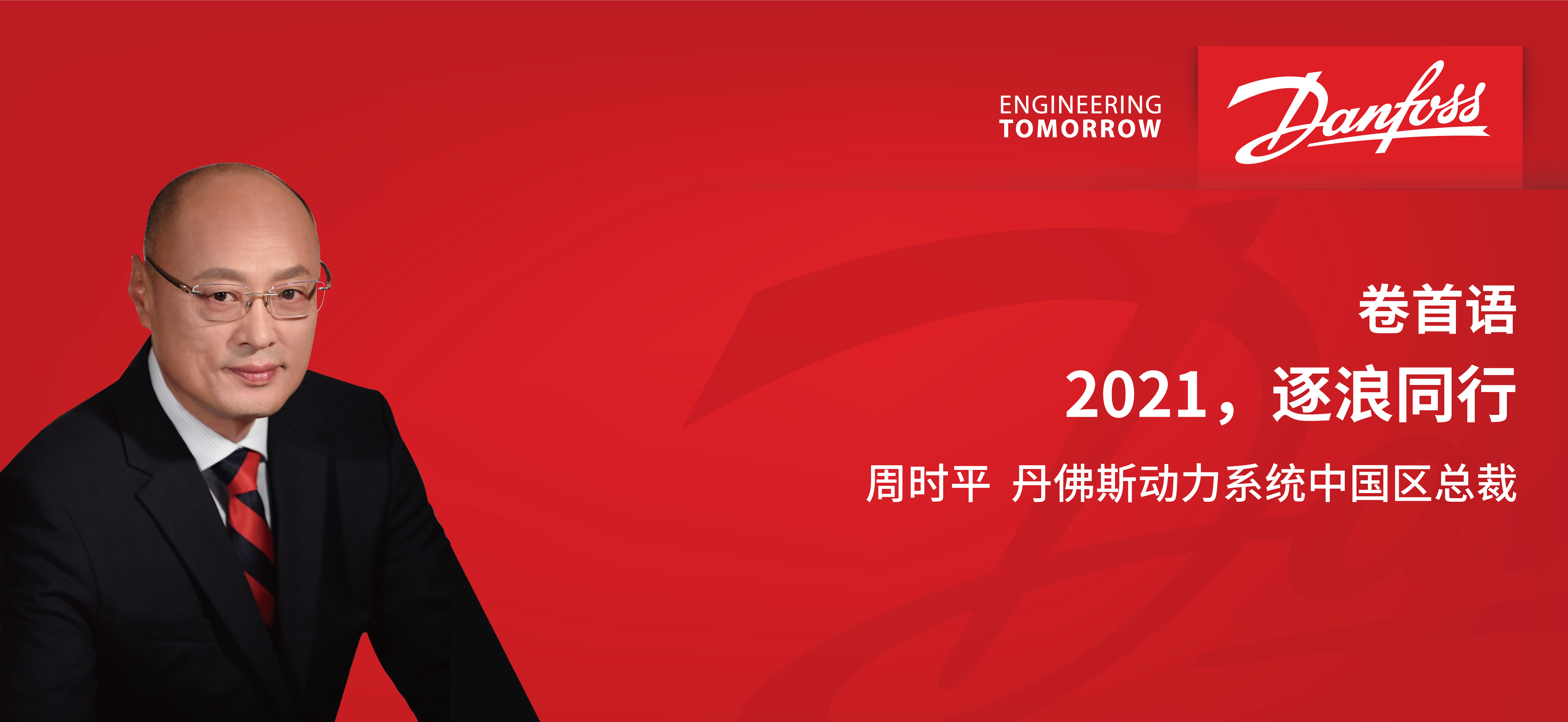 ENGINEERING
TOMORROW

Danfoss

卷首语

2021，逐浪同行

周时平 丹佛斯动力系统中国区总裁